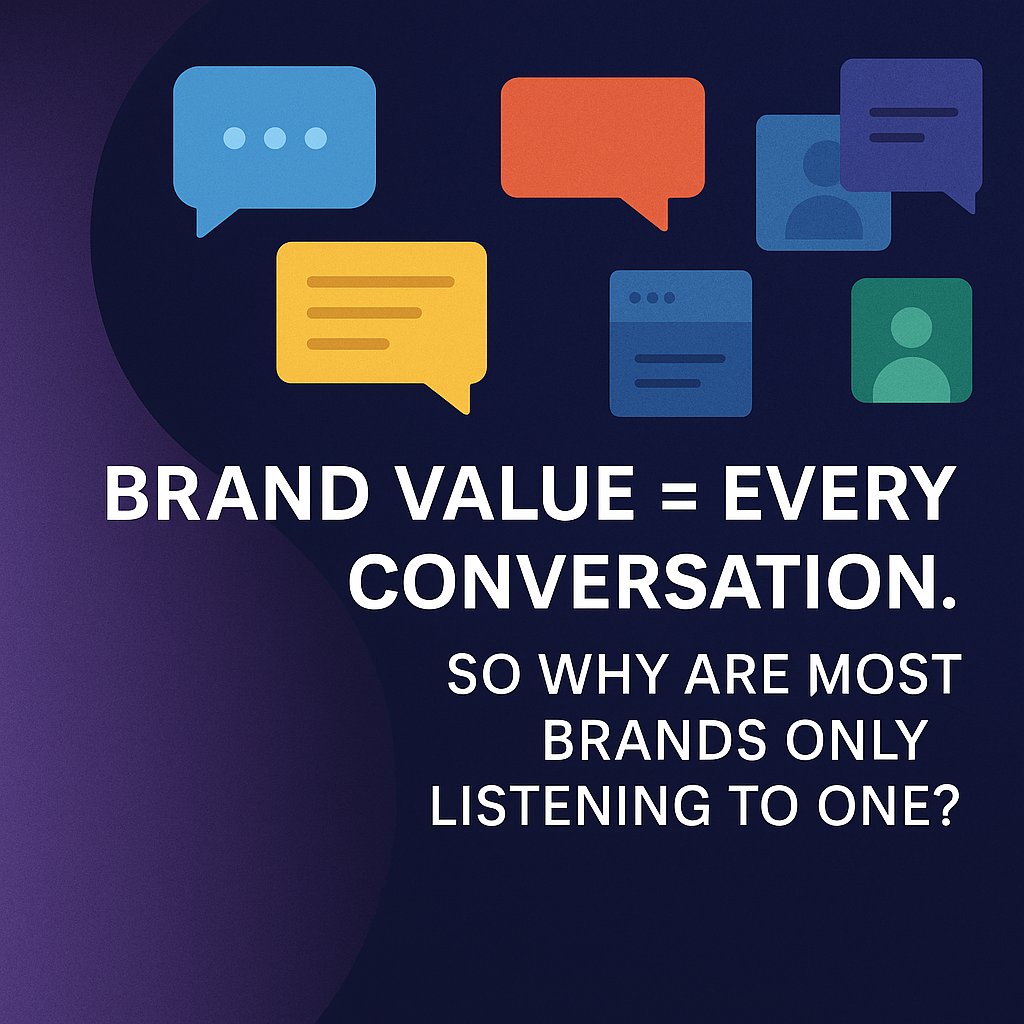 BRAND VALUE = EVERY CONVERSATION.

SO WHY ARE MOST BRANDS ONLY LISTENING TO ONE?